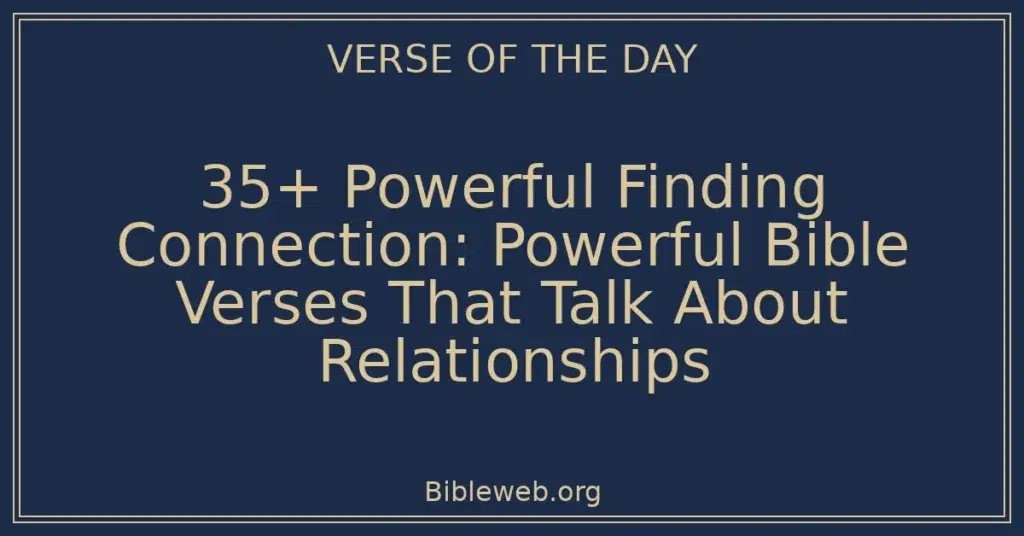 VERSE OF THE DAY

35+ Powerful Finding Connection: Powerful Bible Verses That Talk About Relationships

Bibleweb.org